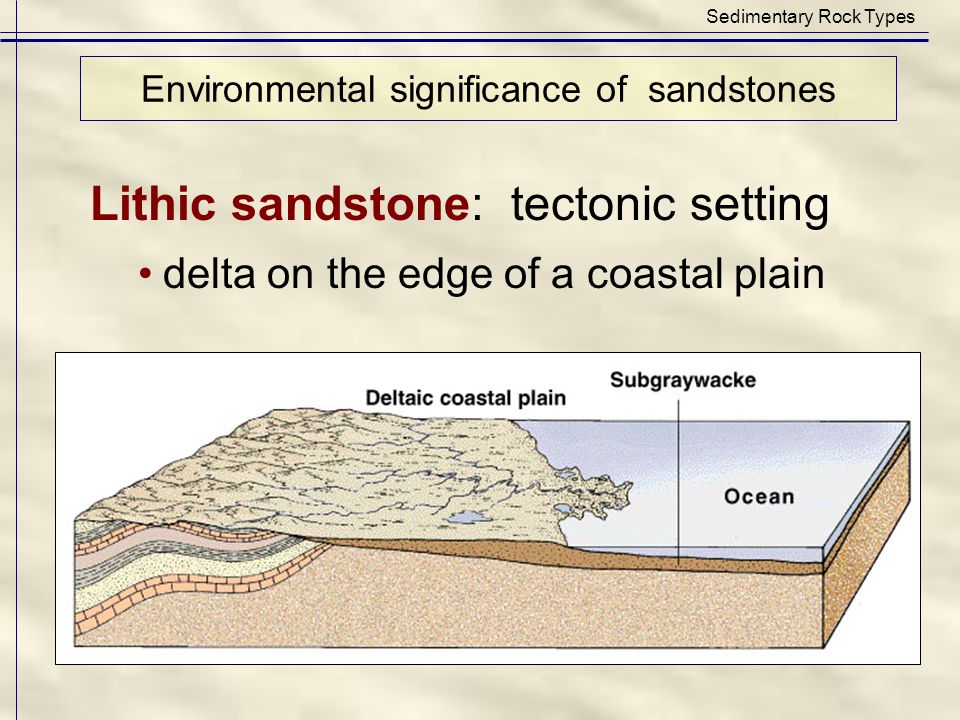 Sedimentary Rock Types

Environmental significance of sandstones

Lithic sandstone: tectonic setting

• delta on the edge of a coastal plain

Deltaic coastal plain

Subgraywacke

Ocean